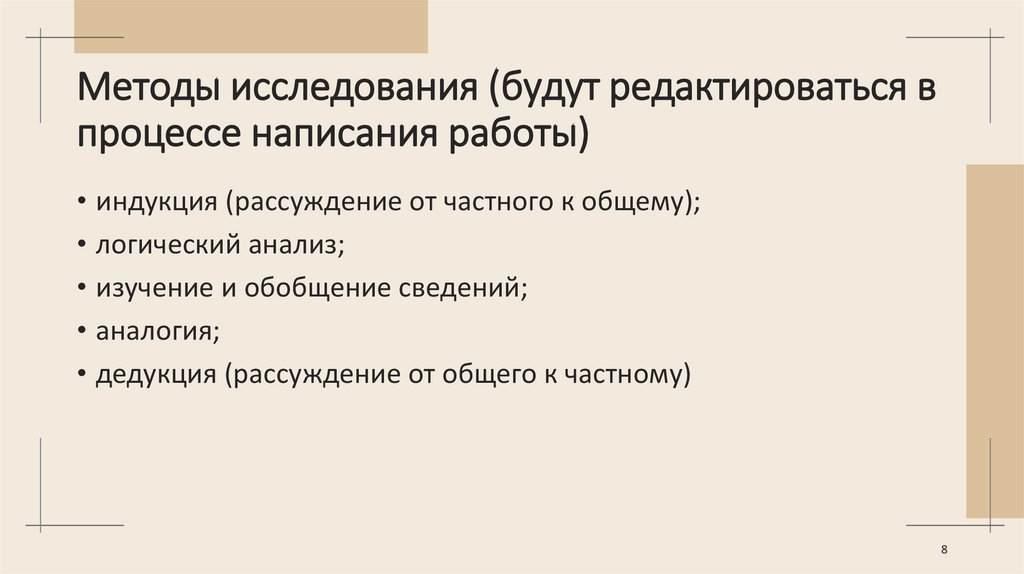 Методы исследования (будут редактироваться в процессе написания работы)

• индукция (рассуждение от частного к общему);
• логический анализ;
• изучение и обобщение сведений;
• аналогия;
• дедукция (рассуждение от общего к частному)

8